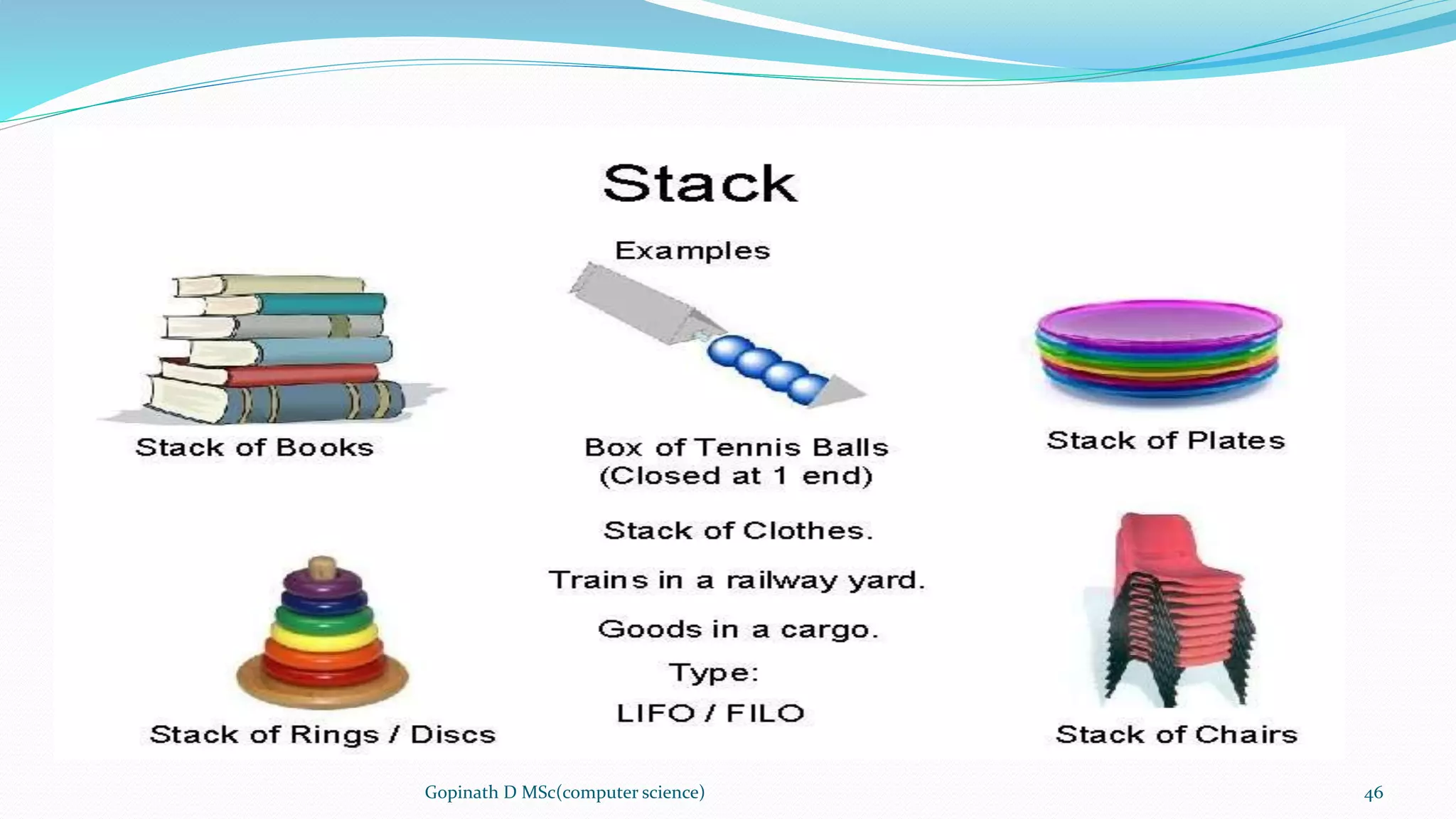 Stack

Examples

Stack of Books

Box of Tennis Balls (Closed at 1 end)

Stack of Plates

Stack of Clothes.

Trains in a railway yard.

Goods in a cargo.

Type:

LIFO / FILO

Stack of Rings / Discs

Stack of Chairs

Gopinath D MSc(computer science)

46